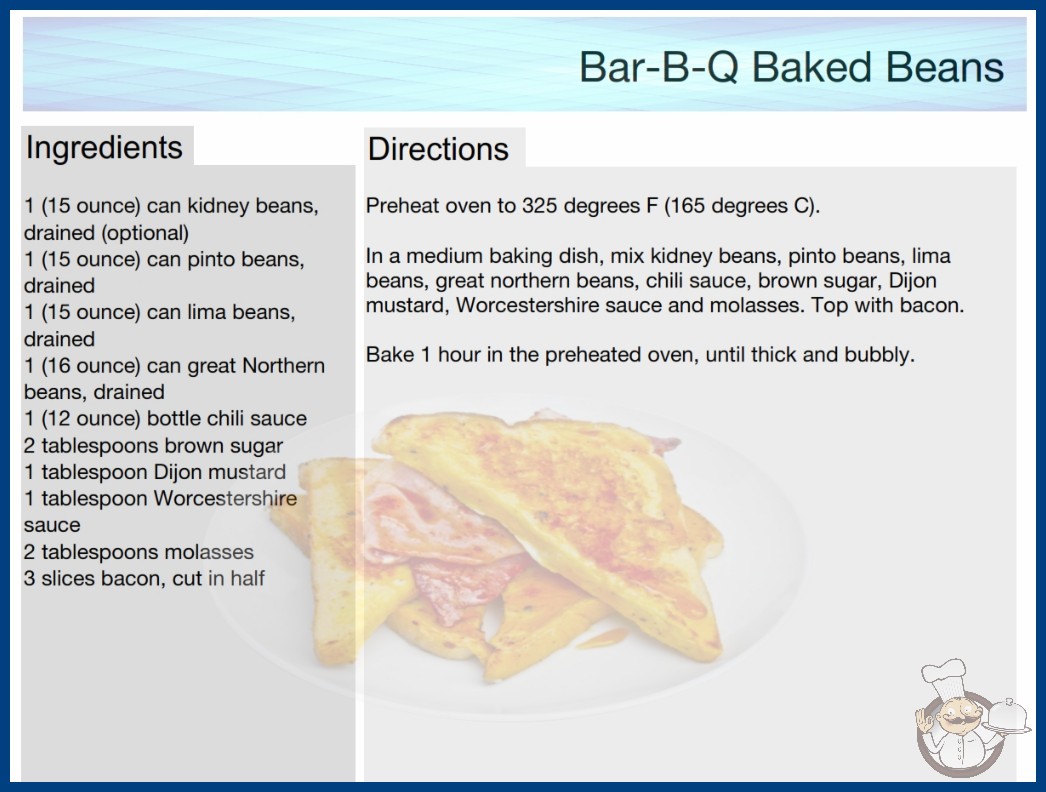 Bar-B-Q Baked Beans

Ingredients

1 (15 ounce) can kidney beans, drained (optional)
1 (15 ounce) can pinto beans, drained
1 (15 ounce) can lima beans, drained
1 (16 ounce) can great Northern beans, drained
1 (12 ounce) bottle chili sauce
2 tablespoons brown sugar
1 tablespoon Dijon mustard
1 tablespoon Worcestershire sauce
2 tablespoons molasses
3 slices bacon, cut in half

Directions

Preheat oven to 325 degrees F (165 degrees C).

In a medium baking dish, mix kidney beans, pinto beans, lima beans, great northern beans, chili sauce, brown sugar, Dijon mustard, Worcestershire sauce and molasses. Top with bacon.

Bake 1 hour in the preheated oven, until thick and bubbly.